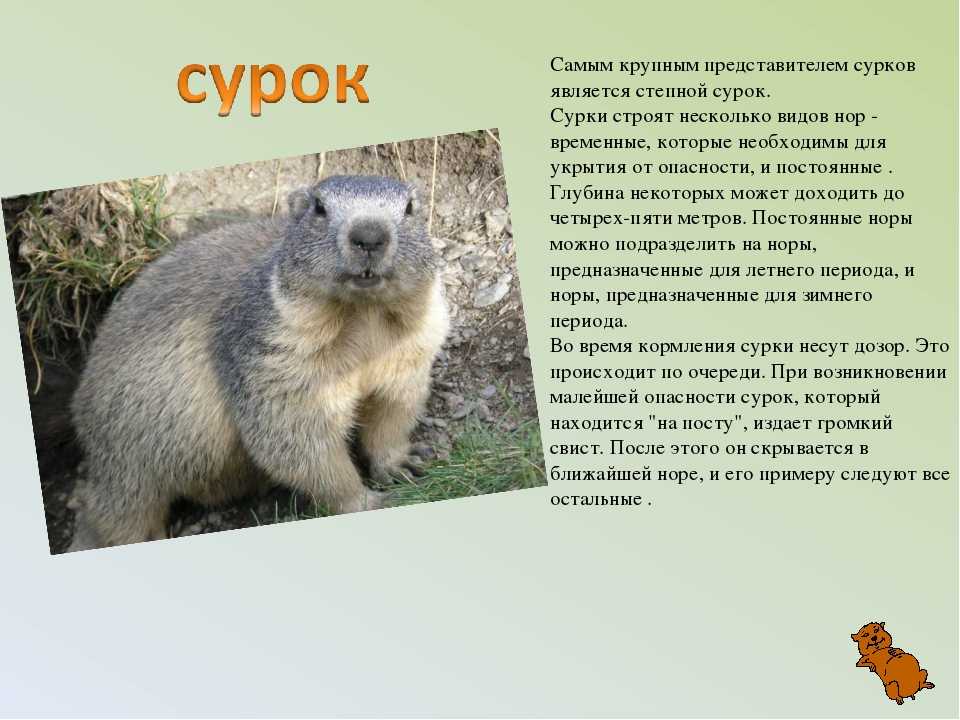 сурок

Самым крупным представителем сурков является степной сурок.
Сурки строят несколько видов нор - временные, которые необходимы для укрытия от опасности, и постоянные . Глубина некоторых может доходить до четырех-пяти метров. Постоянные норы можно подразделить на норы, предназначенные для летнего периода, и норы, предназначенные для зимнего периода.
Во время кормления сурки несут дозор. Это происходит по очереди. При возникновении малейшей опасности сурок, который находится "на посту", издает громкий свист. После этого он скрывается в ближайшей норе, и его примеру следуют все остальные .